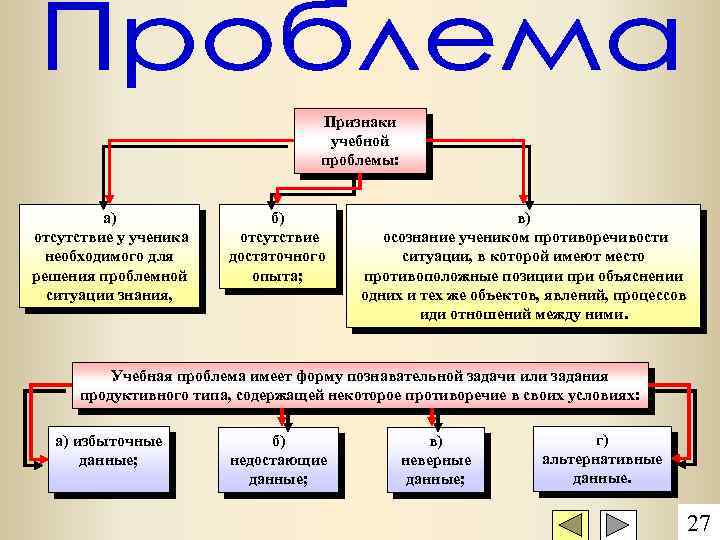 Проблема

Признаки учебной проблемы:

а) отсутствие у ученика необходимого для решения проблемной ситуации знания,

б) отсутствие достаточного опыта;

в) осознание учеником противоречивости ситуации, в которой имеют место противоположные позиции при объяснении одних и тех же объектов, явлений, процессов иди отношений между ними.

Учебная проблема имеет форму познавательной задачи или задания продуктивного типа, содержащей некоторое противоречие в своих условиях:

а) избыточные данные;

б) недостающие данные;

в) неверные данные;

г) альтернативные данные.

27